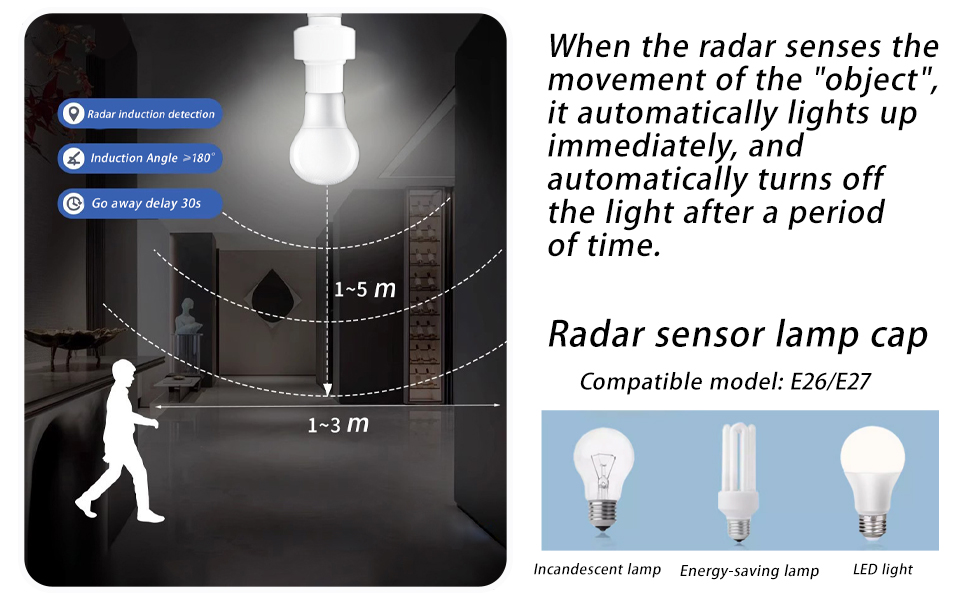 Radar induction detection

Induction Angle ≥180°

Go away delay 30s

1~5 m

1~3 m

When the radar senses the movement of the "object", it automatically lights up immediately, and automatically turns off the light after a period of time.

Radar sensor lamp cap

Compatible model: E26/E27

Incandescent lamp

Energy-saving lamp

LED light